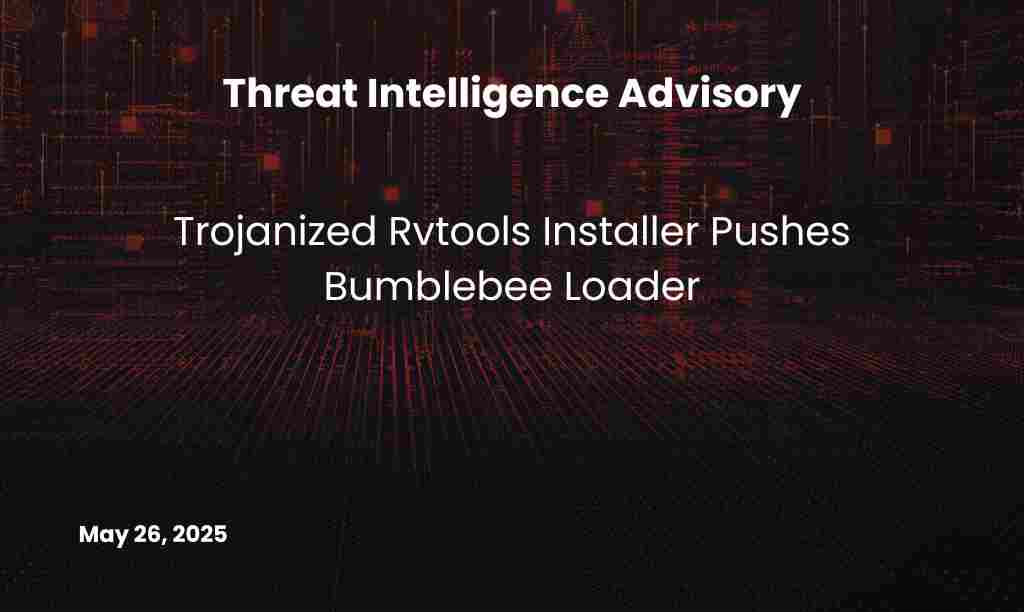 Threat Intelligence Advisory

Trojanized Rvtools Installer Pushes Bumblebee Loader

May 26, 2025